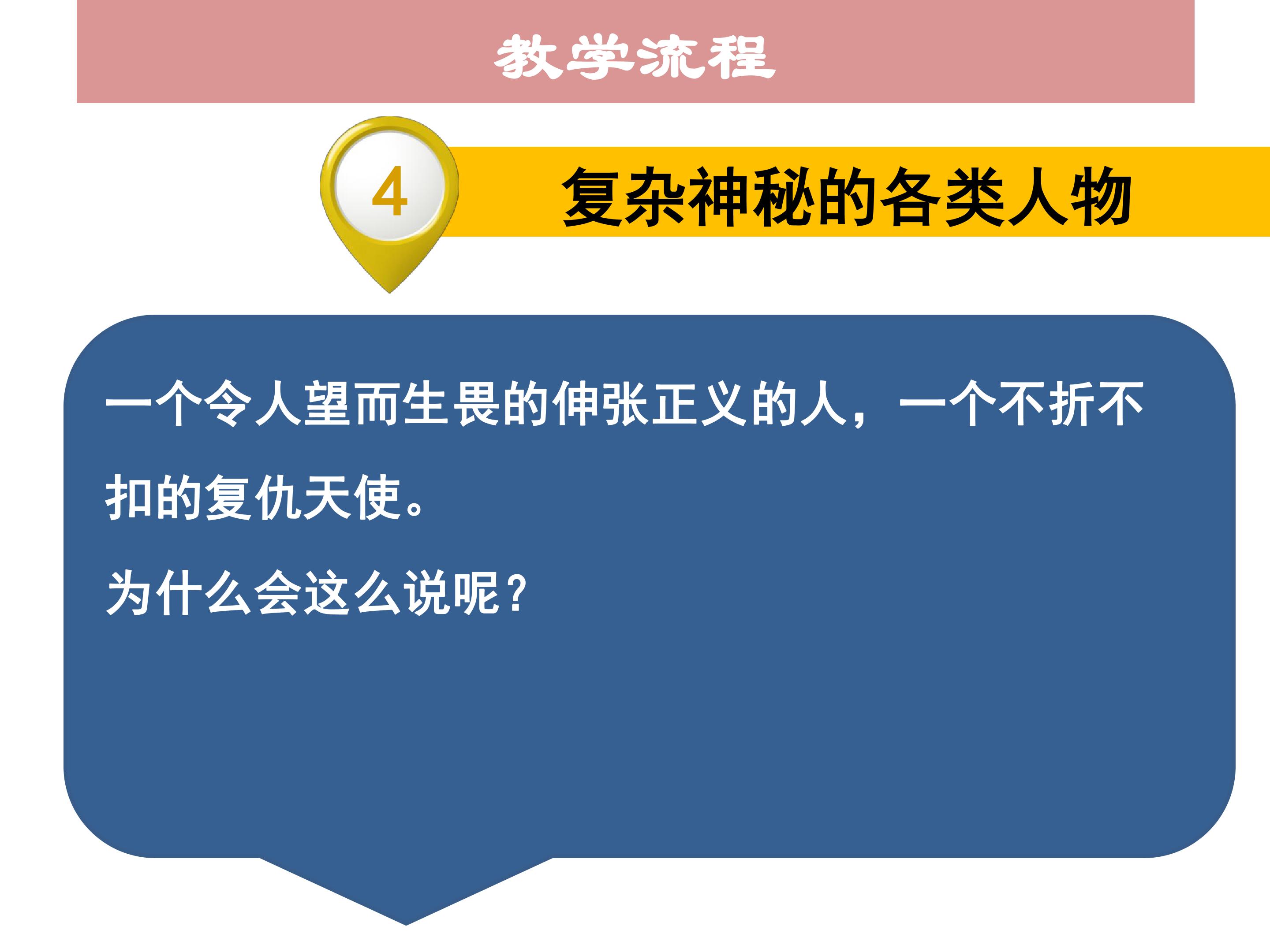 教学流程

4

复杂神秘的各类人物

一个令人望而生畏的伸张正义的人，一个不折不扣的复仇天使。

为什么会这么说呢？